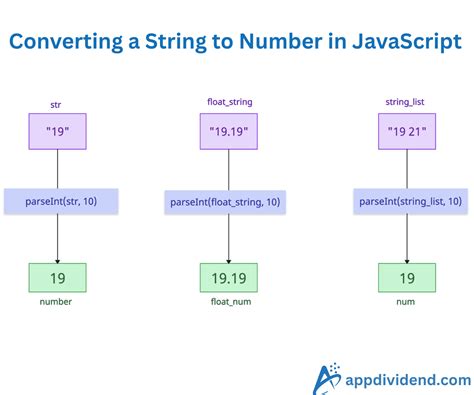 Converting a String to Number in JavaScript

str
"19"
parseInt(str, 10)
19
number

float_string
"19.19"
parseInt(float_string, 10)
19.19
float_num

string_list
"19 21"
parseInt(string_list, 10)
19
num

appdividend.com